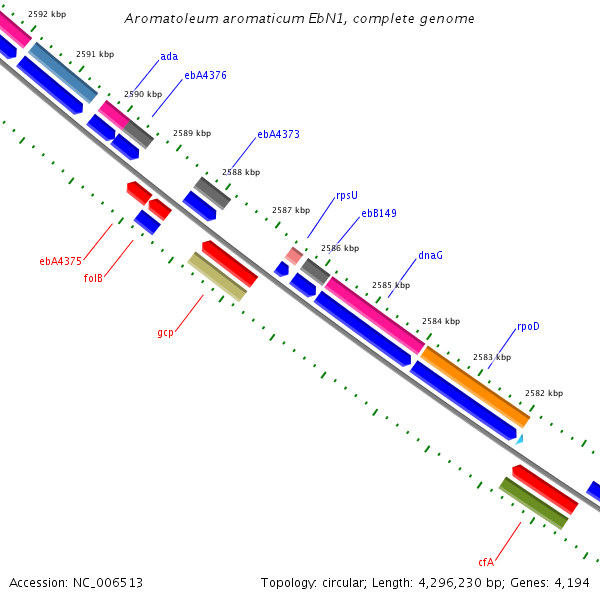 Aromatoleum aromaticum EbN1, complete genome

2592 kbp
2591 kbp
ada
ebA4376
2590 kbp
2589 kbp
ebA4373
2588 kbp
2587 kbp
rpsU
ebB149
2586 kbp
dnaG
2585 kbp
2584 kbp
rpoD
2583 kbp
2582 kbp
ebA4375
folB
gcp
cfA

Accession: NC_006513
Topology: circular; Length: 4,296,230 bp; Genes: 4,194